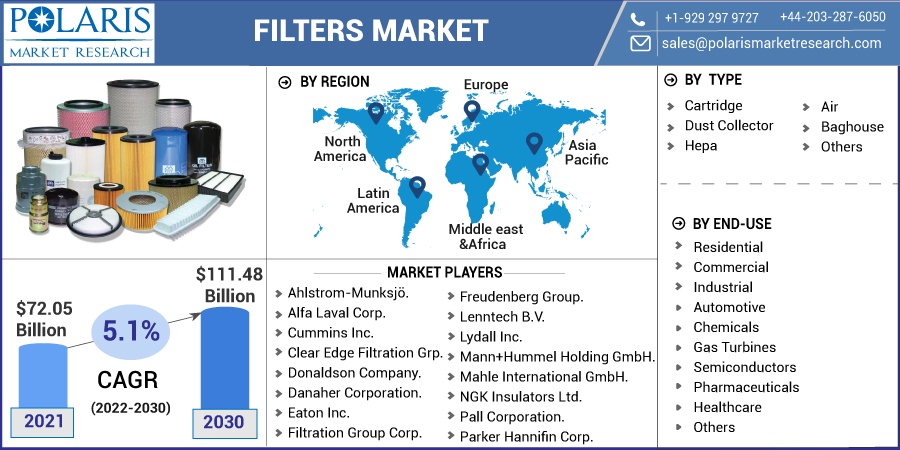 POLARIS
MARKET RESEARCH

FILTERS MARKET

+1-929 297 9727 +44-203-287-6050
sales@polarismarketresearch.com

BY REGION

North America
Europe
Asia Pacific
Latin America
Middle east &Africa

BY TYPE

Cartridge
Dust Collector
Hepa
Air
Baghouse
Others

BY END-USE

Residential
Commercial
Industrial
Automotive
Chemicals
Gas Turbines
Semiconductors
Pharmaceuticals
Healthcare
Others

$72.05 Billion
5.1%
CAGR
(2022-2030)
$111.48 Billion
2021
2030

MARKET PLAYERS

Ahlstrom-Munksjö.
Alfa Laval Corp.
Cummins Inc.
Clear Edge Filtration Grp.
Donaldson Company.
Danaher Corporation.
Eaton Inc.
Filtration Group Corp.
Freudenberg Group.
Lenntech B.V.
Lydall Inc.
Mann+Hummel Holding GmbH.
Mahle International GmbH.
NGK Insulators Ltd.
Pall Corporation.
Parker Hannifin Corp.